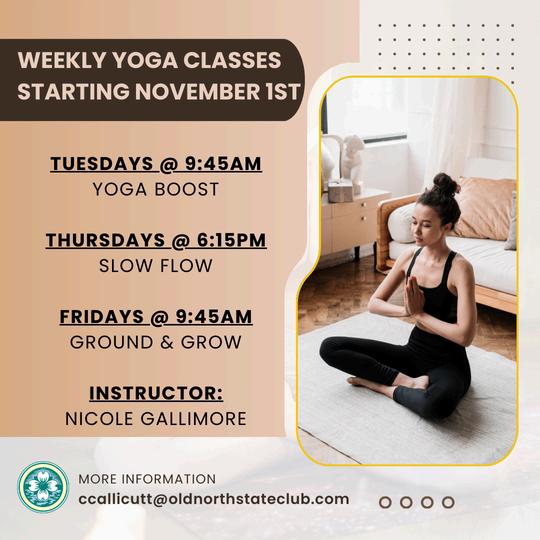 WEEKLY YOGA CLASSES STARTING NOVEMBER 1ST

TUESDAYS @ 9:45AM
YOGA BOOST

THURSDAYS @ 6:15PM
SLOW FLOW

FRIDAYS @ 9:45AM
GROUND & GROW

INSTRUCTOR:
NICOLE GALLIMORE

MORE INFORMATION
ccallicutt@oldnorthstateclub.com